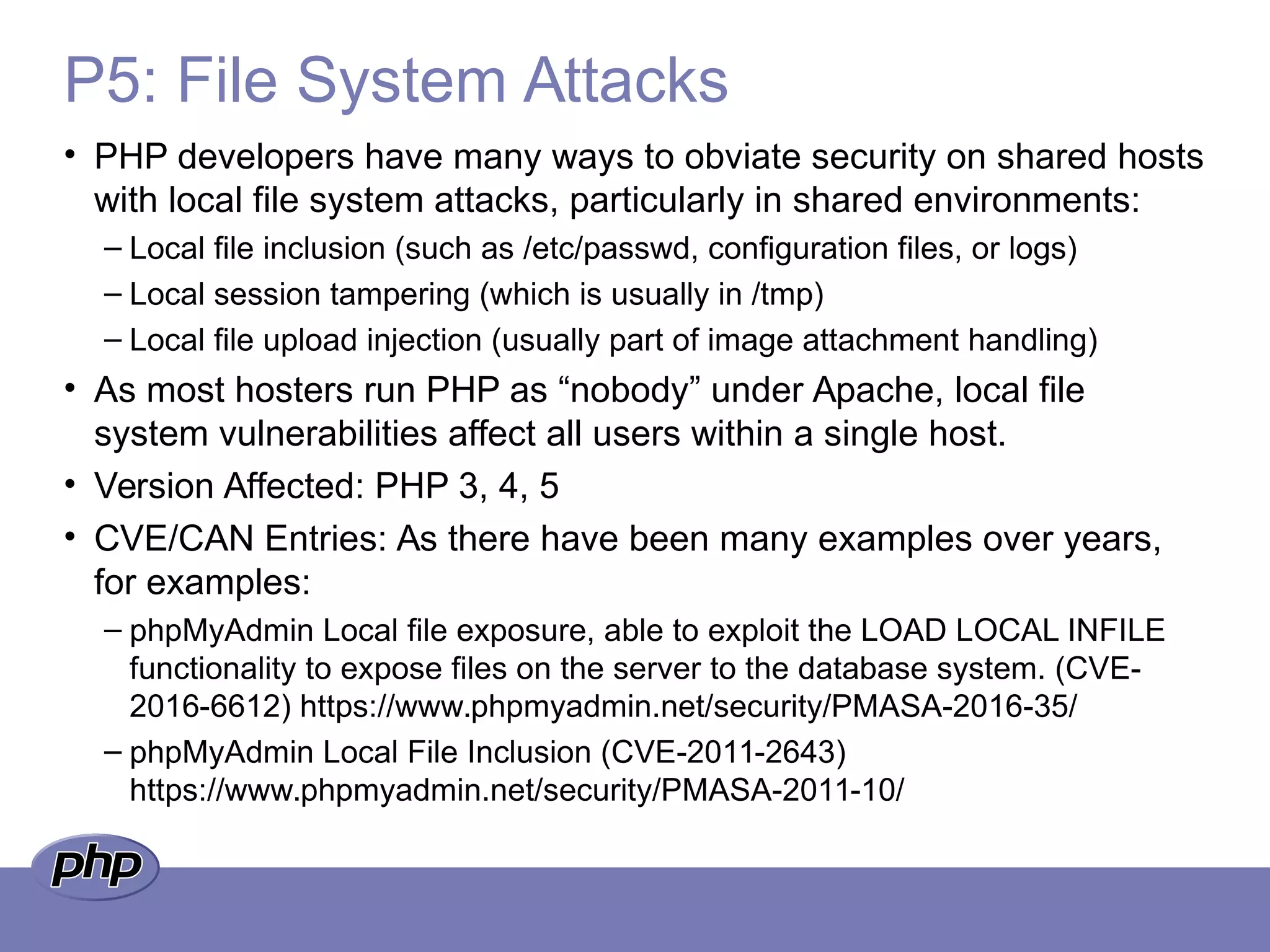 P5: File System Attacks

• PHP developers have many ways to obviate security on shared hosts with local file system attacks, particularly in shared environments:
– Local file inclusion (such as /etc/passwd, configuration files, or logs)
– Local session tampering (which is usually in /tmp)
– Local file upload injection (usually part of image attachment handling)
• As most hosters run PHP as “nobody” under Apache, local file system vulnerabilities affect all users within a single host.
• Version Affected: PHP 3, 4, 5
• CVE/CAN Entries: As there have been many examples over years, for examples:
– phpMyAdmin Local file exposure, able to exploit the LOAD LOCAL INFILE functionality to expose files on the server to the database system. (CVE-2016-6612) https://www.phpmyadmin.net/security/PMASA-2016-35/
– phpMyAdmin Local File Inclusion (CVE-2011-2643) https://www.phpmyadmin.net/security/PMASA-2011-10/

php